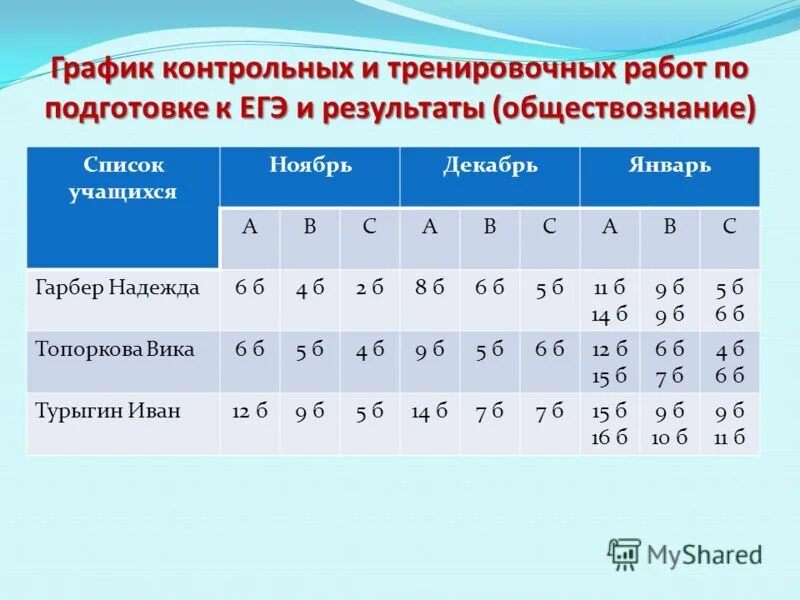 График контрольных и тренировочных работ по подготовке к ЕГЭ и результаты (обществознание)

| Список учащихся | Ноябрь | | | Декабрь | | | Январь | | |
|---|---|---|---|---|---|---|---|---|---|
| | А | В | С | А | В | С | А | В | С |
| Гарбер Надежда | 6 б | 4 б | 2 б | 8 б | 6 б | 5 б | 11 б 14 б | 9 б 9 б | 5 б 6 б |
| Топоркова Вика | 6 б | 5 б | 4 б | 9 б | 5 б | 6 б | 12 б 15 б | 6 б 7 б | 4 б 6 б |
| Турыгин Иван | 12 б | 9 б | 5 б | 14 б | 7 б | 7 б | 15 б 16 б | 9 б 10 б | 9 б 11 б |

MyShared